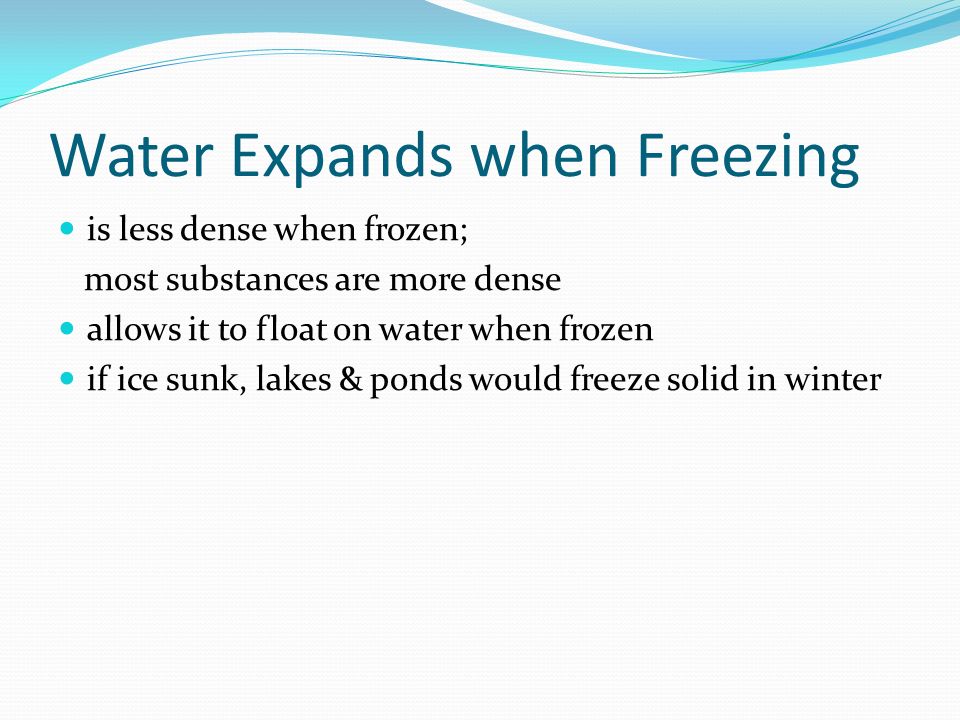 Water Expands when Freezing

- is less dense when frozen;
  most substances are more dense
- allows it to float on water when frozen
- if ice sunk, lakes & ponds would freeze solid in winter